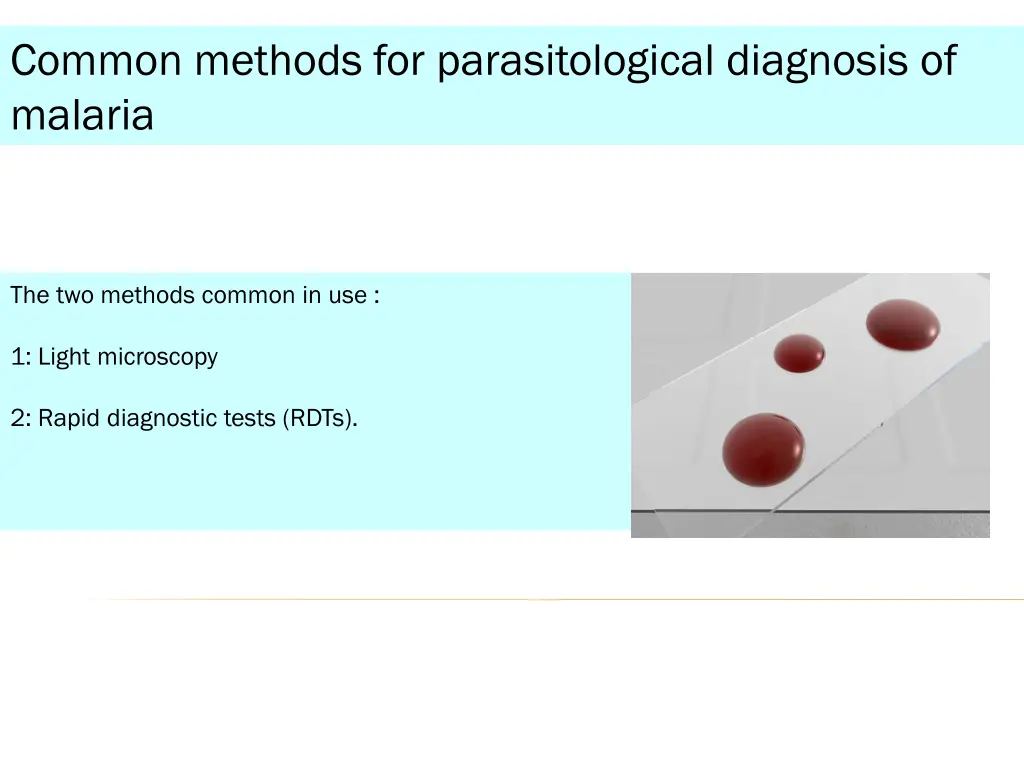 Common methods for parasitological diagnosis of malaria

The two methods common in use :

1: Light microscopy

2: Rapid diagnostic tests (RDTs).